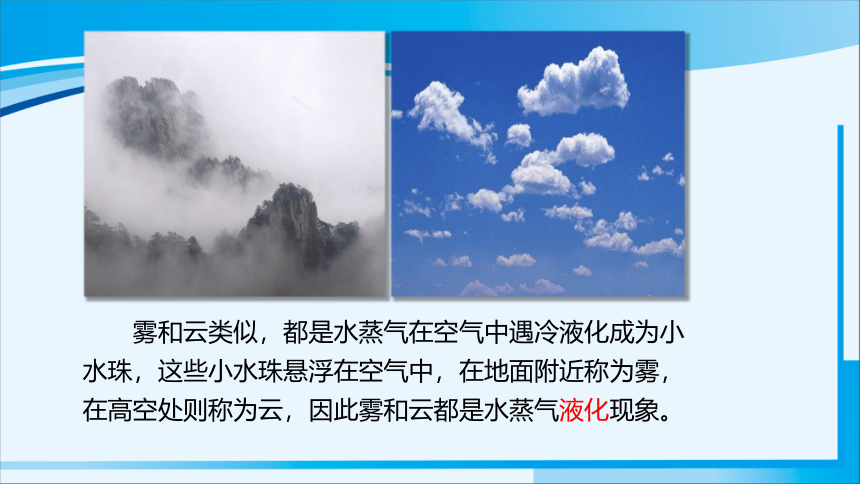 雾和云类似，都是水蒸气在空气中遇冷液化成为小水珠，这些小水珠悬浮在空气中，在地面附近称为雾，在高空处则称为云，因此雾和云都是水蒸气液化现象。